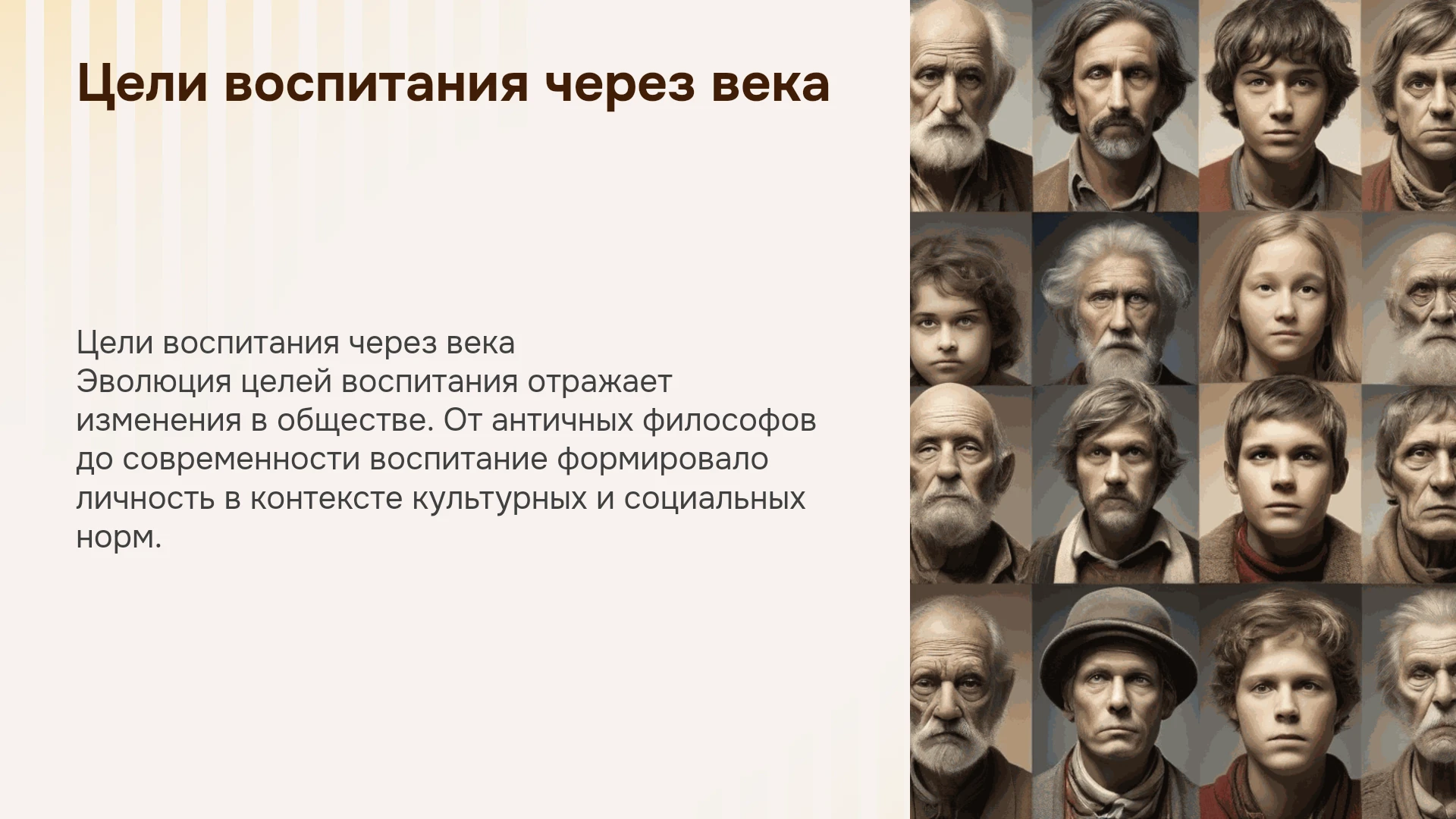 Цели воспитания через века

Цели воспитания через века
Эволюция целей воспитания отражает изменения в обществе. От античных философов до современности воспитание формировало личность в контексте культурных и социальных норм.